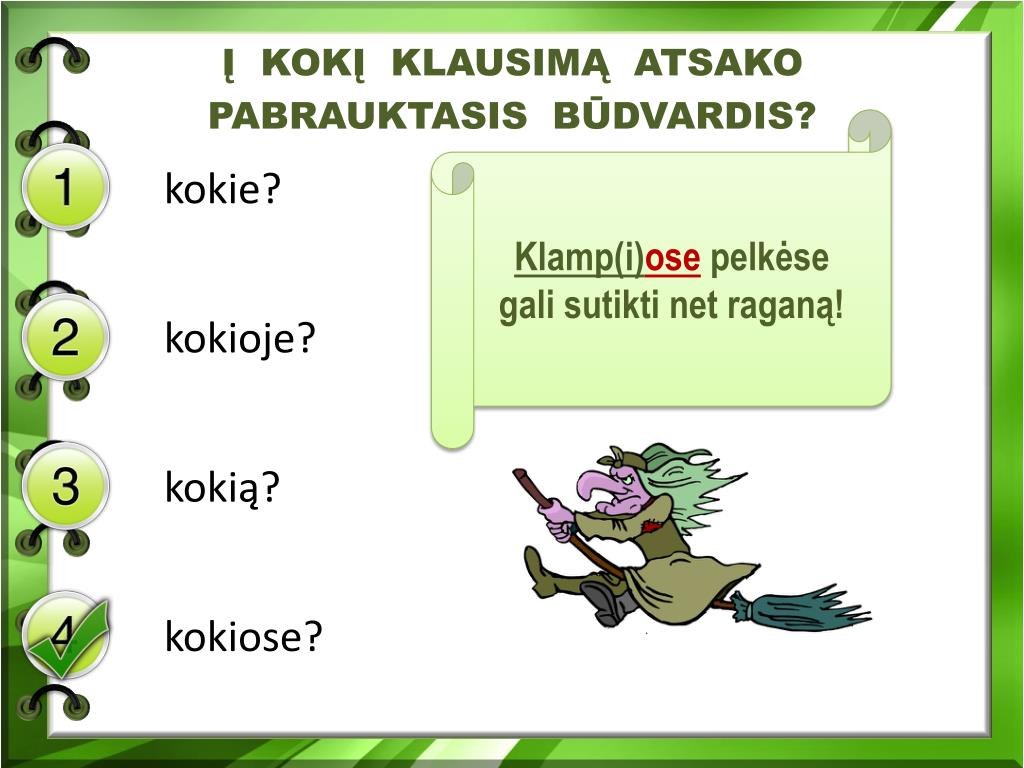 Į KOKĮ KLAUSIMĄ ATSAKO PABRAUKTASIS BŪDVARDIS?

1 kokie?

2 kokioje?

3 kokią?

4 kokiose?

Klamp(i)ose pelkėse gali sutikti net raganą!